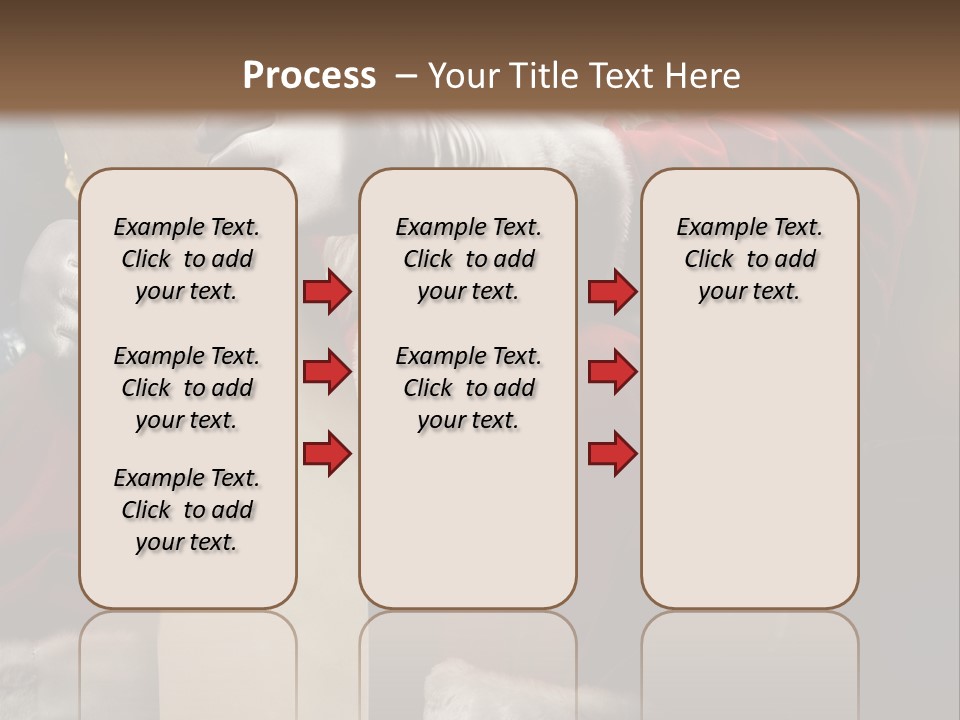 Process – Your Title Text Here

Example Text. Click to add your text.

Example Text. Click to add your text.

Example Text. Click to add your text.

Example Text. Click to add your text.

Example Text. Click to add your text.

Example Text. Click to add your text.